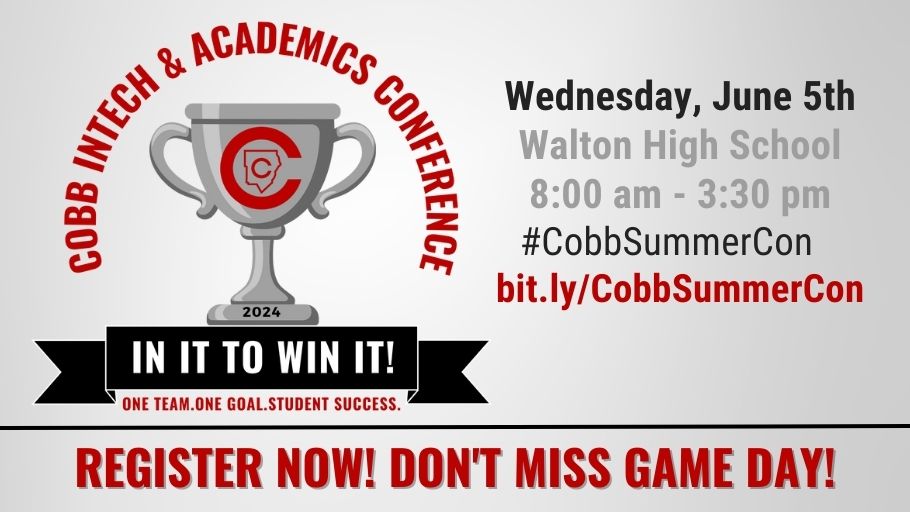 COBB INTECH & ACADEMICS CONFERENCE

C

2024

IN IT TO WIN IT!

ONE TEAM.ONE GOAL.STUDENT SUCCESS.

Wednesday, June 5th
Walton High School
8:00 am - 3:30 pm
#CobbSummerCon
bit.ly/CobbSummerCon

REGISTER NOW! DON'T MISS GAME DAY!